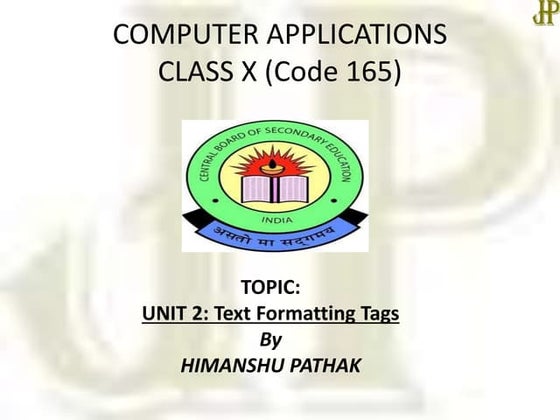 JP

COMPUTER APPLICATIONS
CLASS X (Code 165)

CENTRAL BOARD OF SECONDARY EDUCATION
INDIA
असतो मा सद्गमय

TOPIC:
UNIT 2: Text Formatting Tags
By
HIMANSHU PATHAK